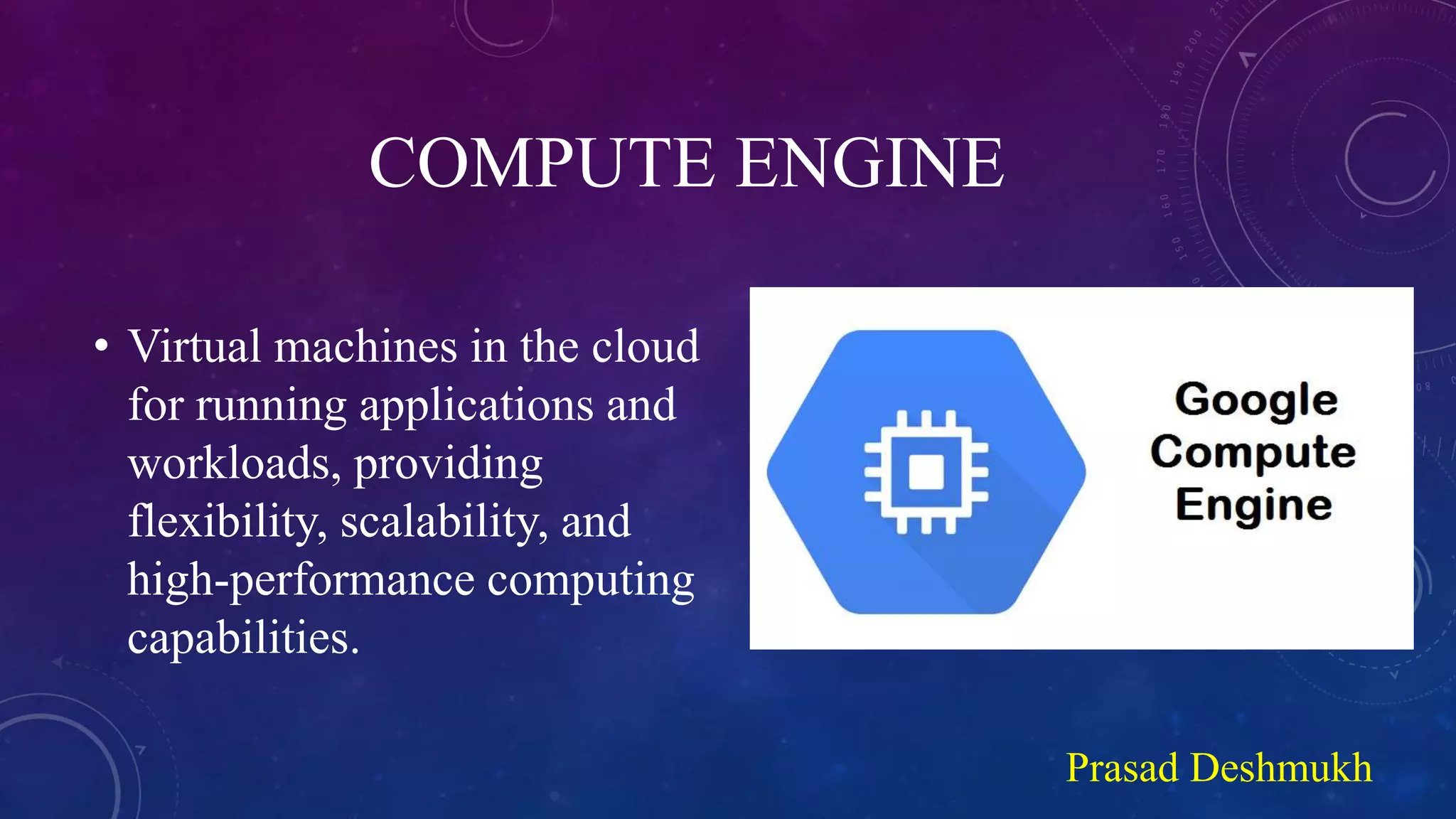 COMPUTE ENGINE

• Virtual machines in the cloud for running applications and workloads, providing flexibility, scalability, and high-performance computing capabilities.

Google Compute Engine

Prasad Deshmukh